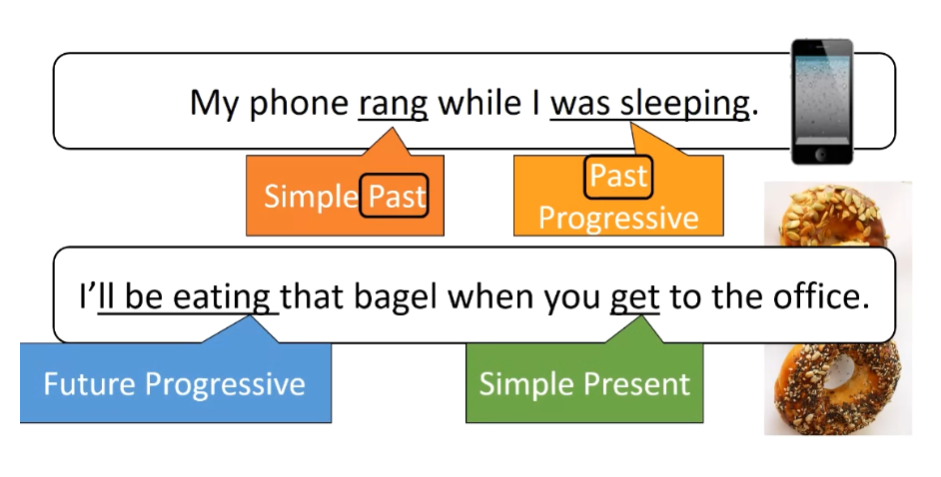 My phone rang while I was sleeping.

Simple Past

Past Progressive

I'll be eating that bagel when you get to the office.

Future Progressive

Simple Present